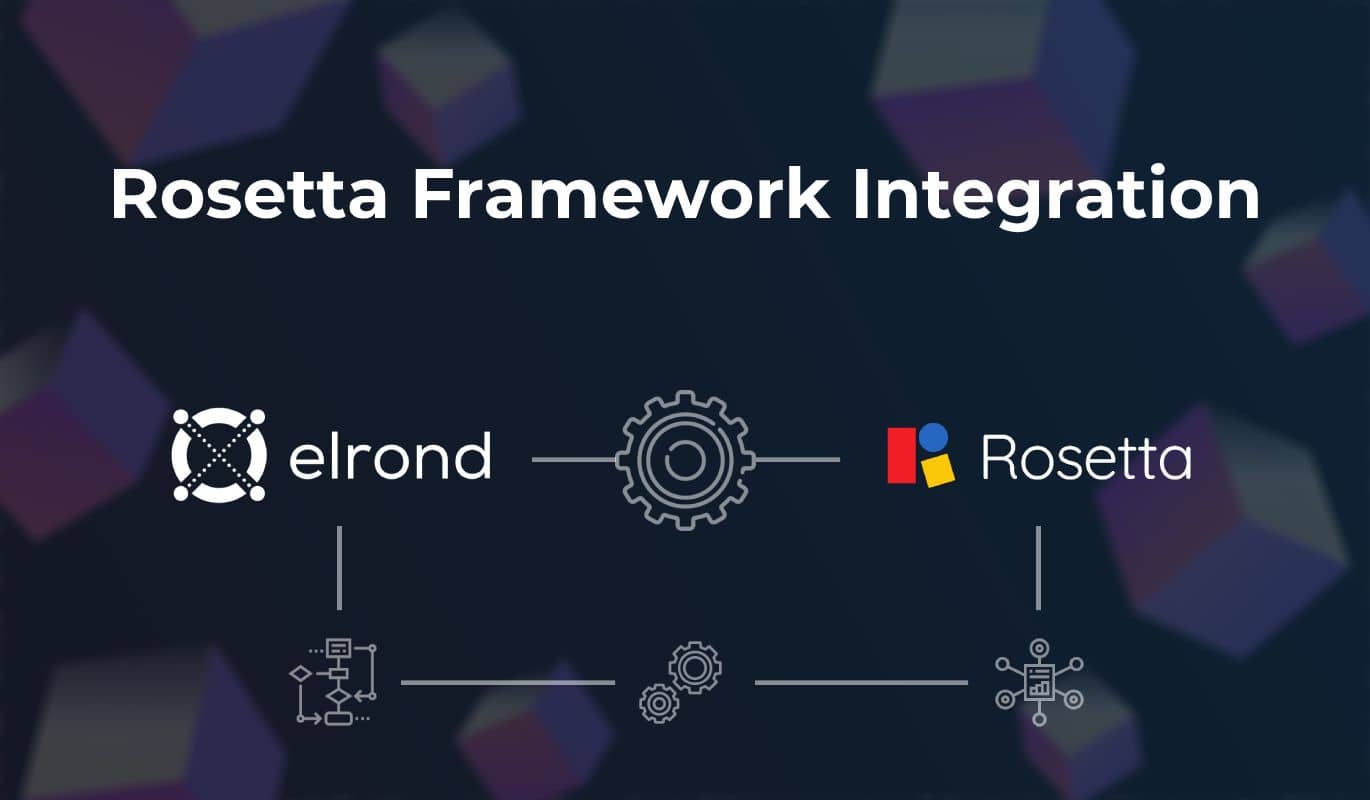 Rosetta Framework Integration

elrond

Rosetta